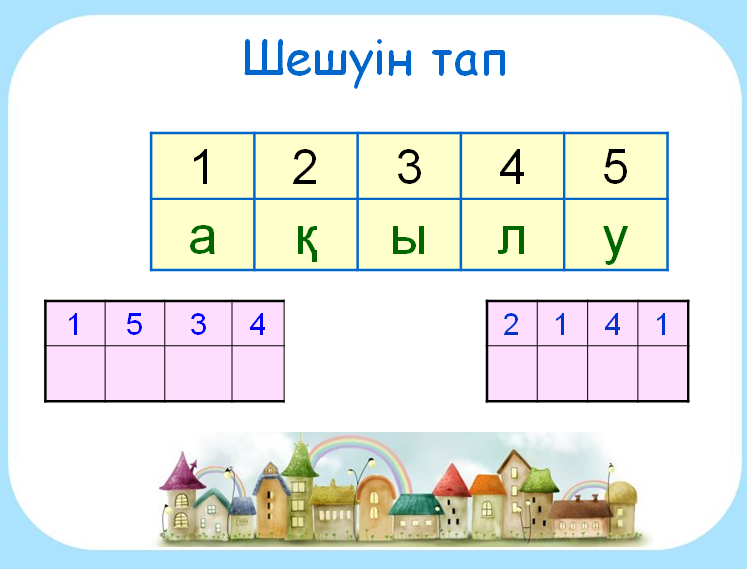 Шешуін тап

| 1 | 2 | 3 | 4 | 5 |
|---|---|---|---|---|
| а | қ | ы | л | у |

| 1 | 5 | 3 | 4 |
|---|---|---|---|
|  |  |  |  |

| 2 | 1 | 4 | 1 |
|---|---|---|---|
|  |  |  |  |